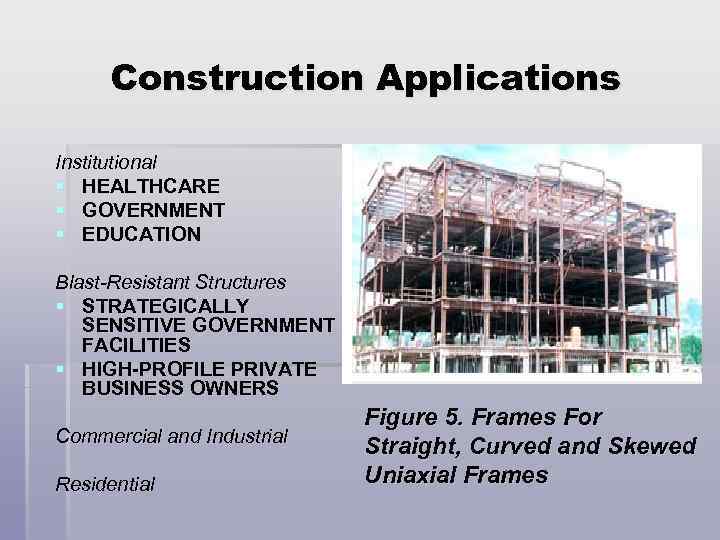 Construction Applications

Institutional
- HEALTHCARE
- GOVERNMENT
- EDUCATION

Blast-Resistant Structures
- STRATEGICALLY SENSITIVE GOVERNMENT FACILITIES
- HIGH-PROFILE PRIVATE BUSINESS OWNERS

Commercial and Industrial

Residential

Figure 5. Frames For Straight, Curved and Skewed Uniaxial Frames